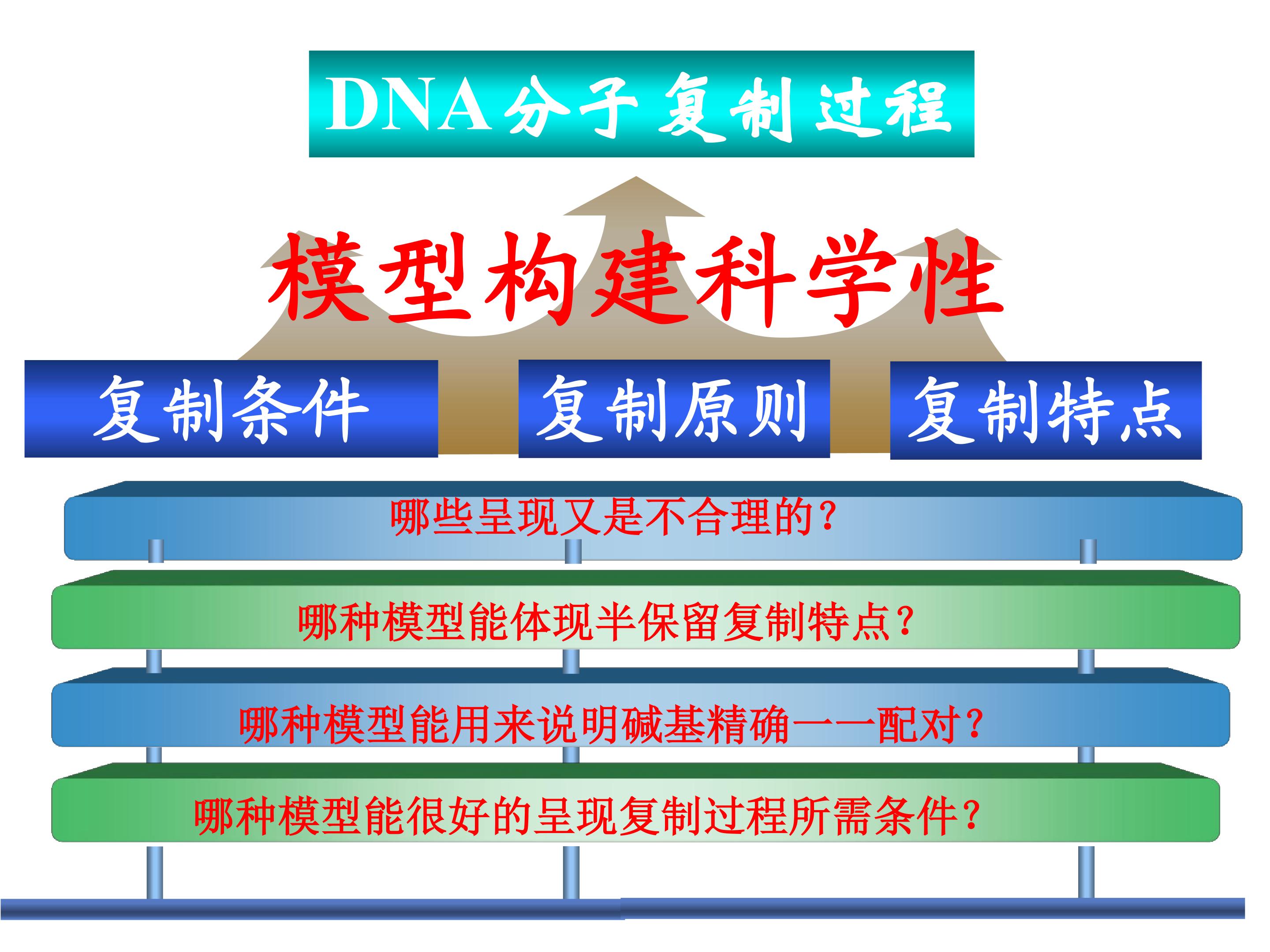 DNA分子复制过程

模型构建科学性

复制条件

复制原则

复制特点

哪些呈现又是不合理的？

哪种模型能体现半保留复制特点？

哪种模型能用来说明碱基精确一一配对？

哪种模型能很好的呈现复制过程所需条件？